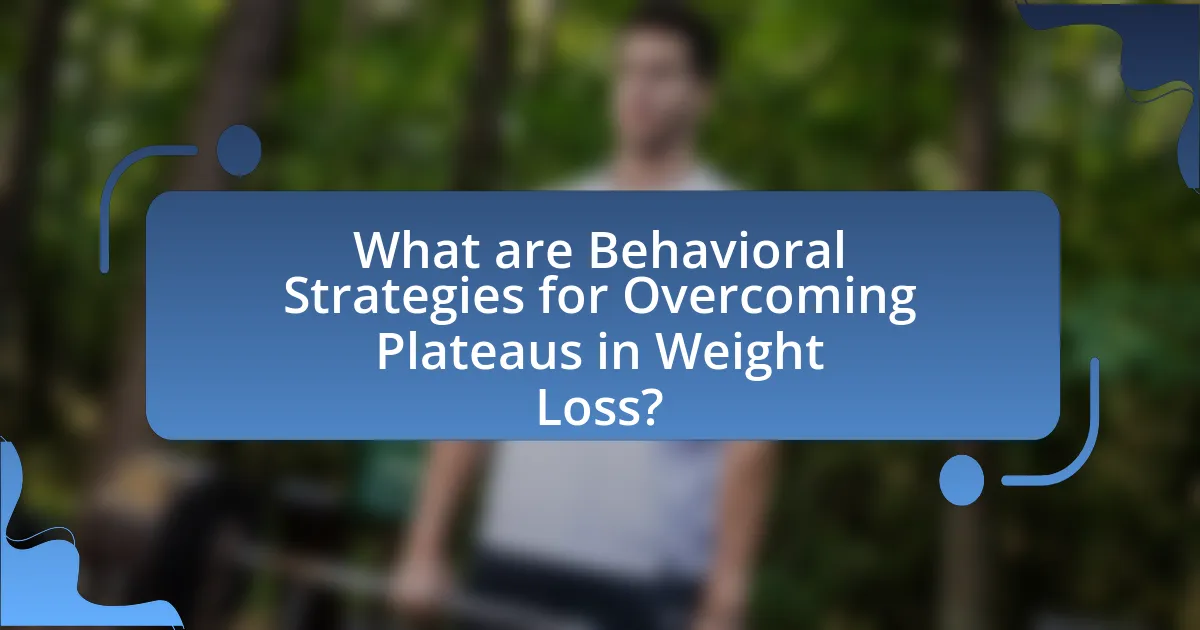 What are Behavioral Strategies for Overcoming Plateaus in Weight Loss?